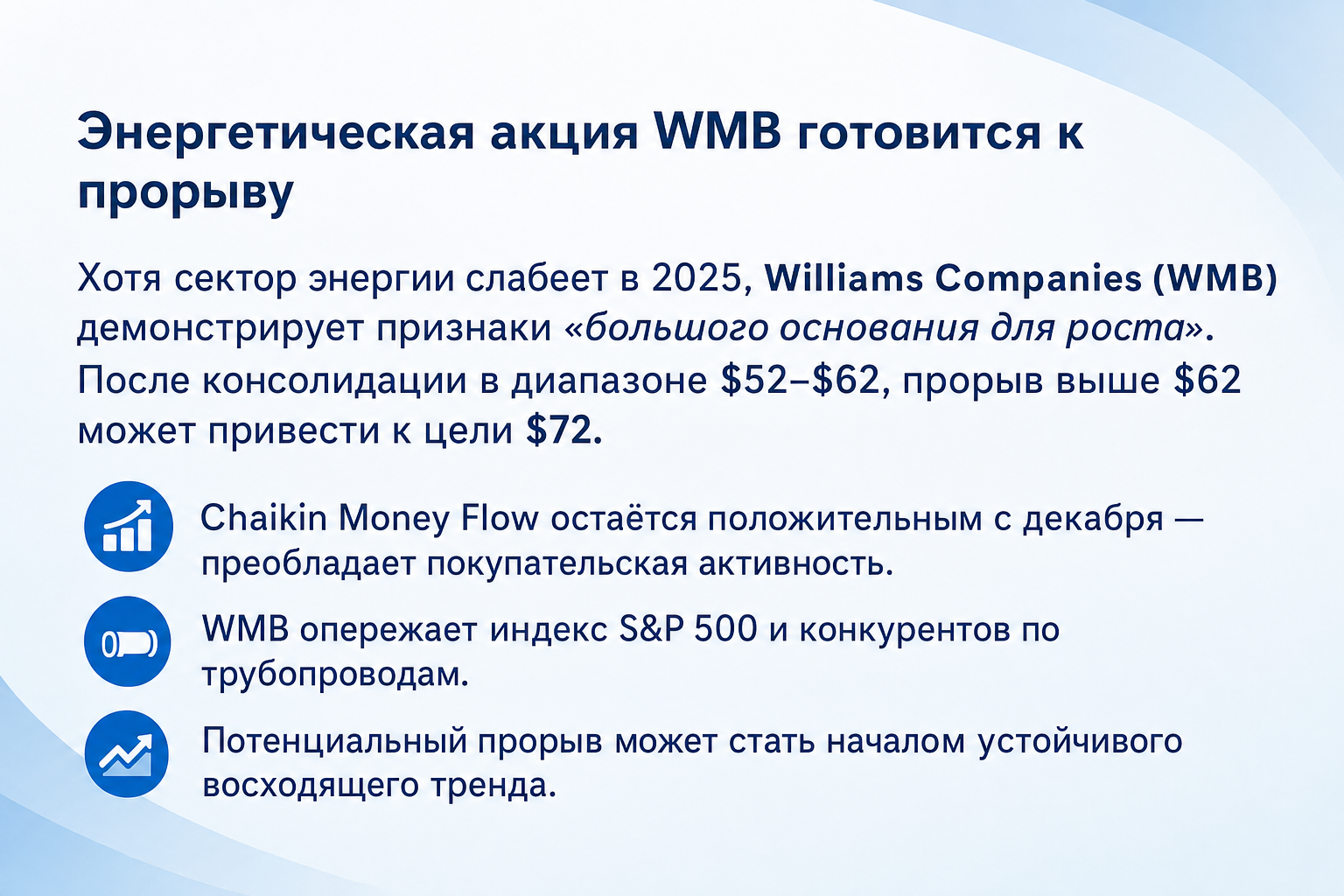 Энергетическая акция WMB готовится к прорыву

Хотя сектор энергии слабеет в 2025, Williams Companies (WMB) демонстрирует признаки «большого основания для роста». После консолидации в диапазоне \$52–\$62, прорыв выше \$62 может привести к цели \$72.

Chaikin Money Flow остаётся положительным с декабря — преобладает покупательская активность.

WMB опережает индекс S&P 500 и конкурентов по трубопроводам.

Потенциальный прорыв может стать началом устойчивого восходящего тренда.